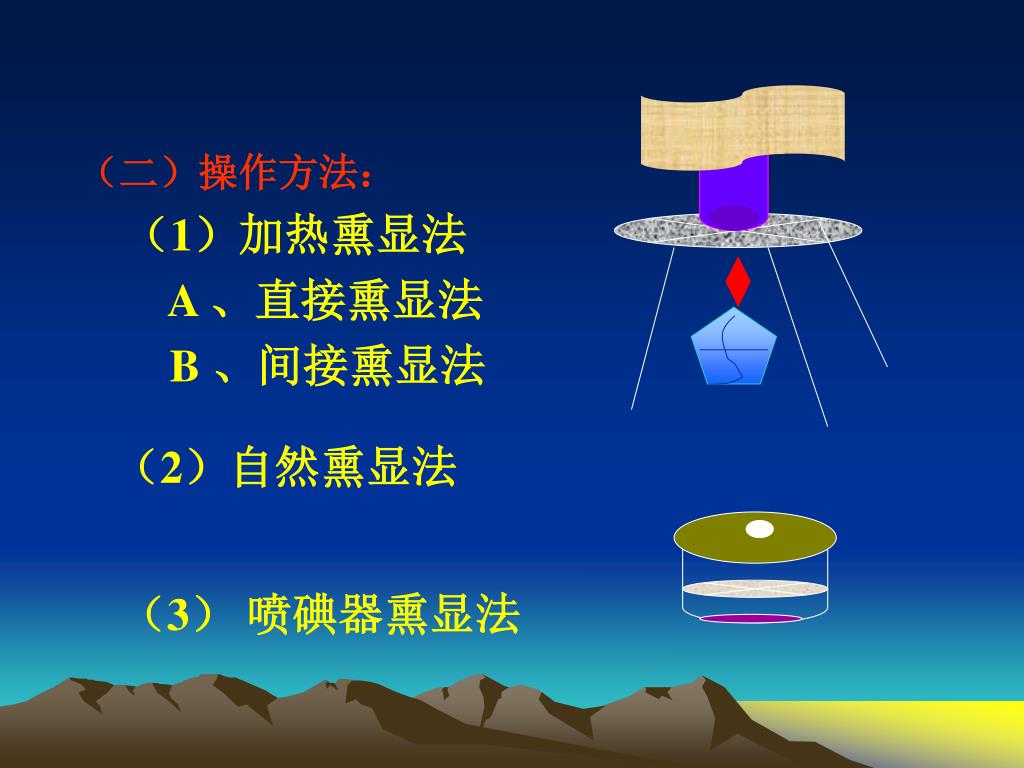 （二）操作方法：

（1）加热熏显法

A 、直接熏显法

B 、间接熏显法

（2）自然熏显法

（3） 喷碘器熏显法